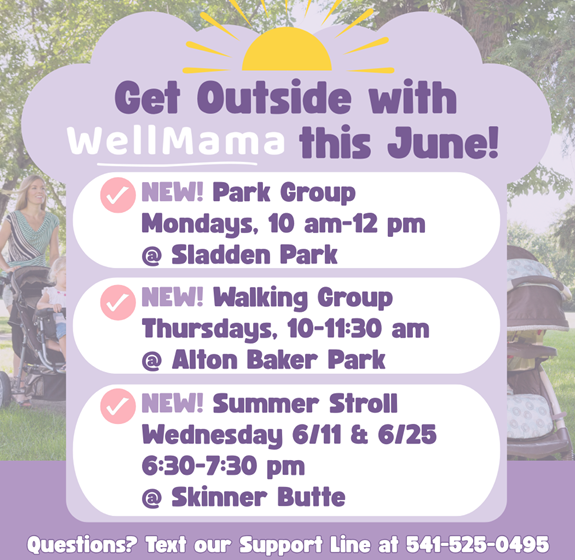 Get Outside with WellMama this June!

NEW! Park Group
Mondays, 10 am-12 pm
@ Sladden Park

NEW! Walking Group
Thursdays, 10-11:30 am
@ Alton Baker Park

NEW! Summer Stroll
Wednesday 6/11 & 6/25
6:30-7:30 pm
@ Skinner Butte

Questions? Text our Support Line at 541-525-0495